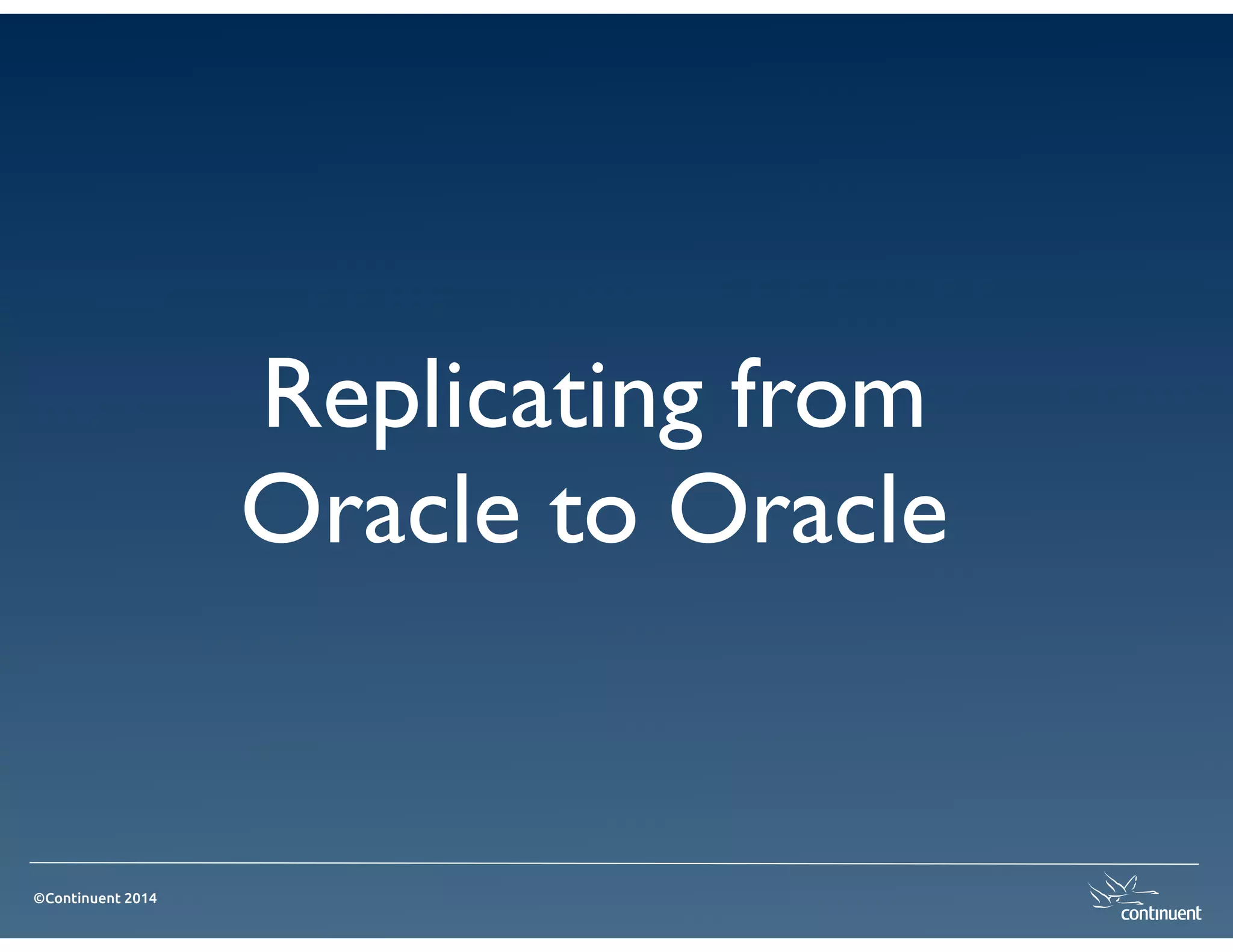 Replicating from Oracle to Oracle

©Continuent 2014

continuent